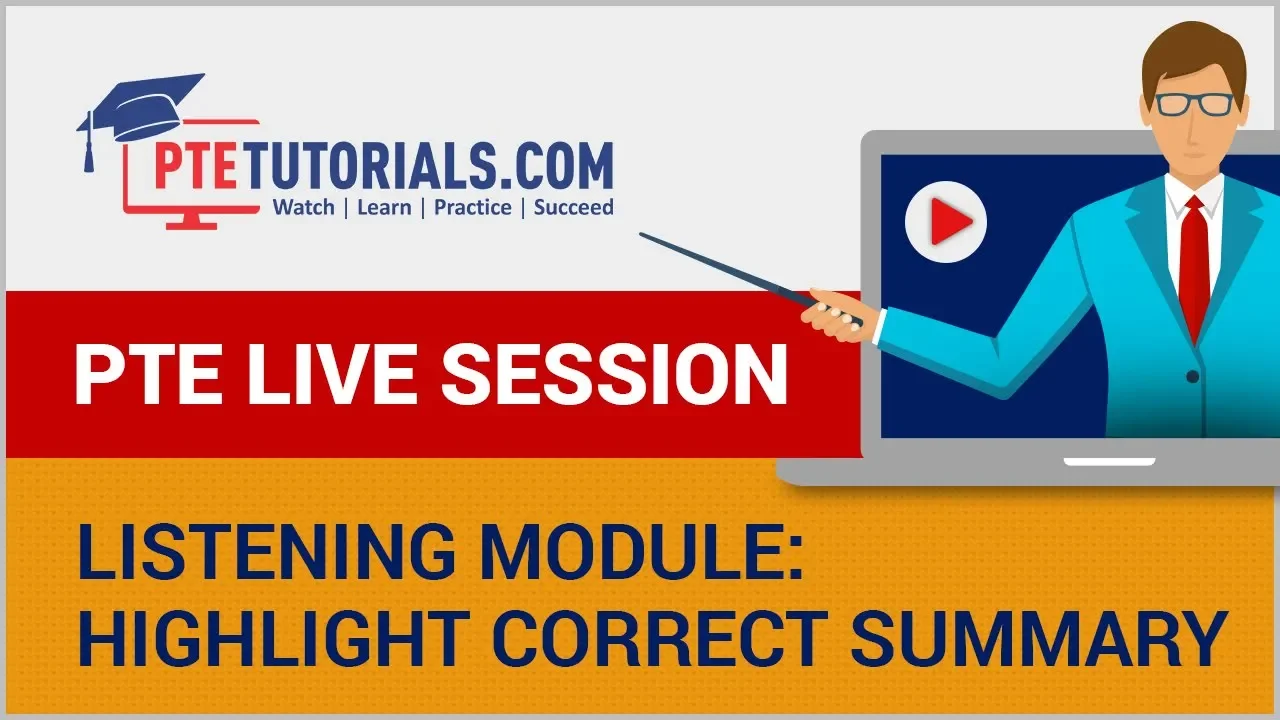 PTETUTORIALS.COM
Watch | Learn | Practice | Succeed

PTE LIVE SESSION

LISTENING MODULE:
HIGHLIGHT CORRECT SUMMARY